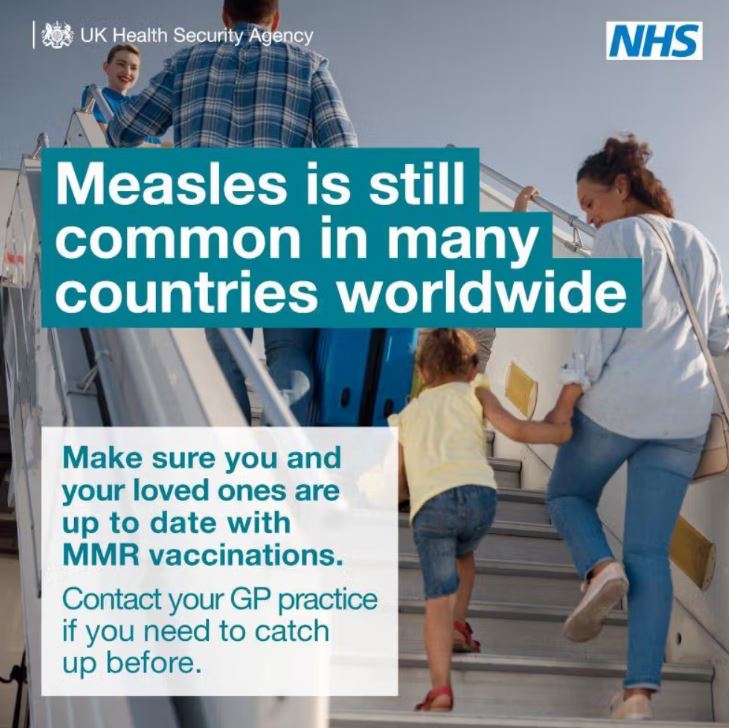 UK Health Security Agency

NHS

Measles is still common in many countries worldwide

Make sure you and your loved ones are up to date with MMR vaccinations.

Contact your GP practice if you need to catch up before.